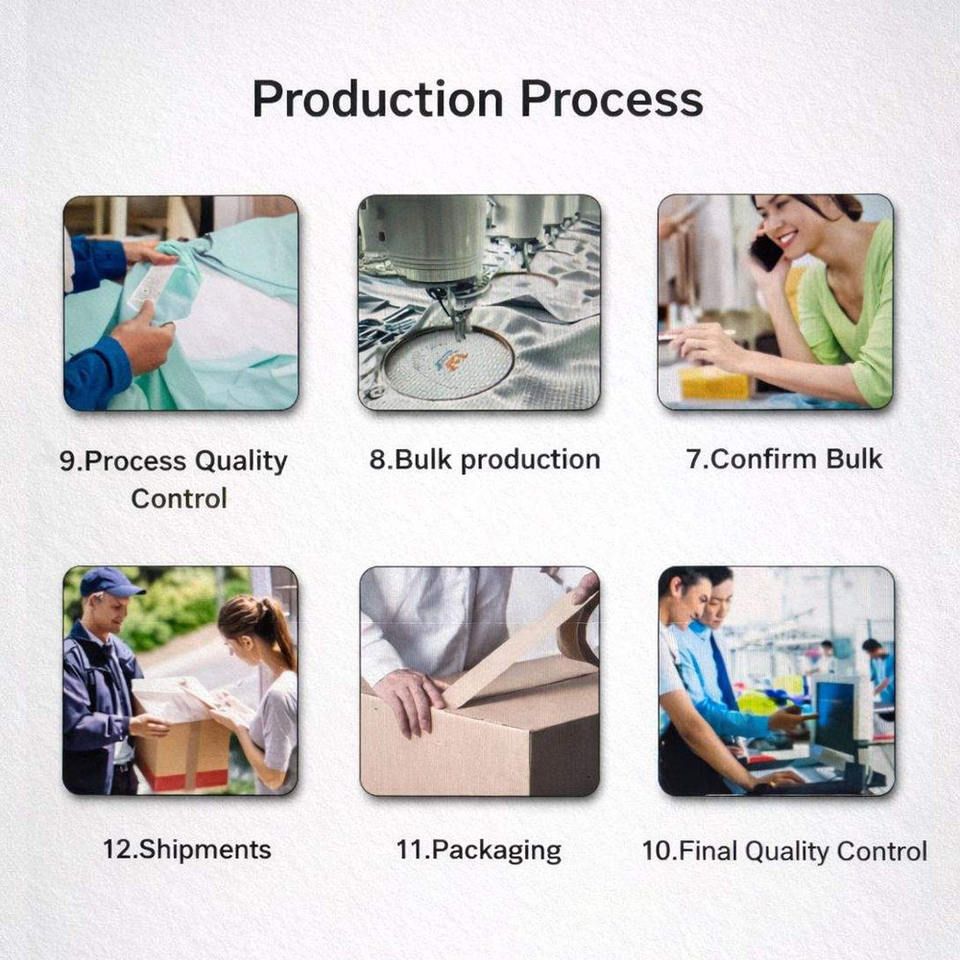 Production Process

9.Process Quality Control

8.Bulk production

7.Confirm Bulk

12.Shipments

11.Packaging

10.Final Quality Control